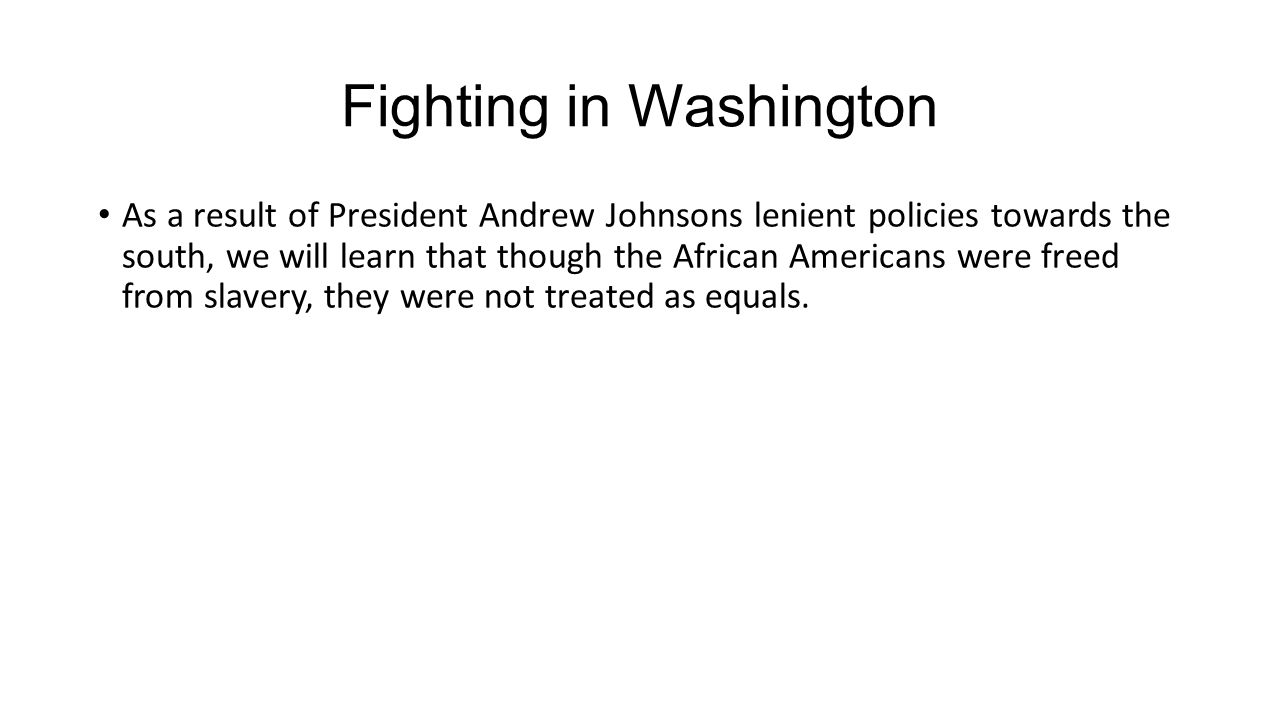 Fighting in Washington

• As a result of President Andrew Johnsons lenient policies towards the south, we will learn that though the African Americans were freed from slavery, they were not treated as equals.